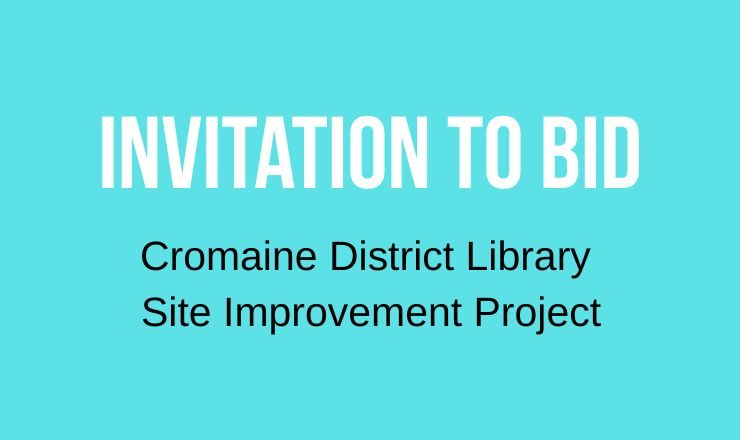 INVITATION TO BID

Cromaine District Library
Site Improvement Project